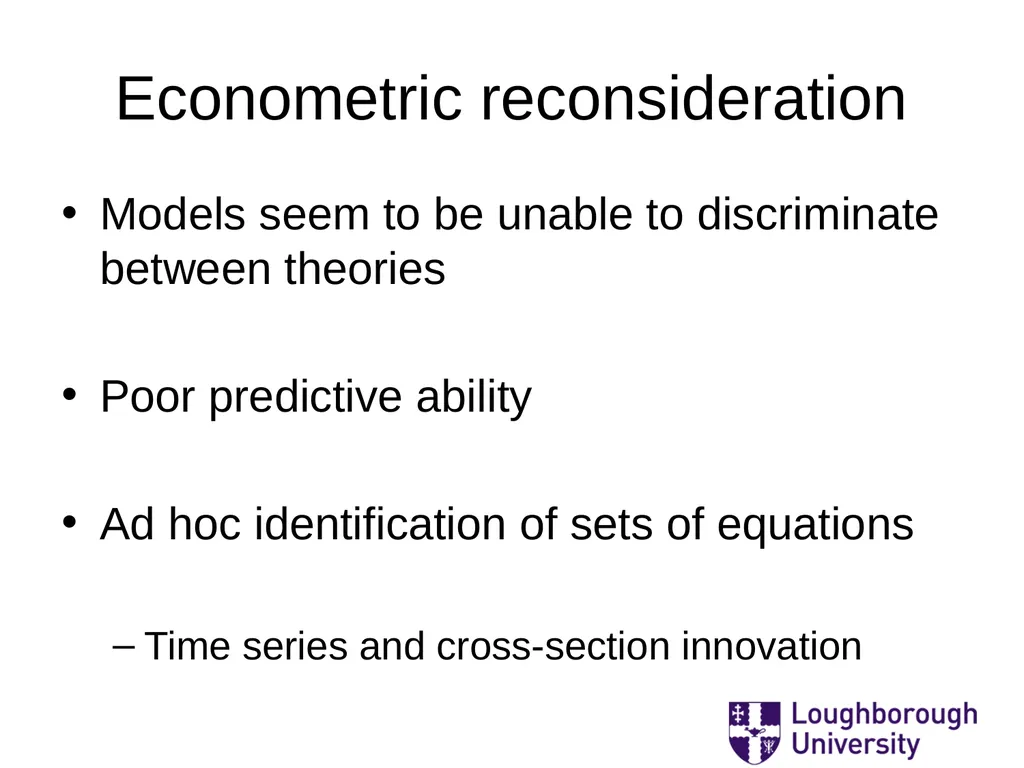 Econometric reconsideration

• Models seem to be unable to discriminate between theories

• Poor predictive ability

• Ad hoc identification of sets of equations

– Time series and cross-section innovation

Loughborough University